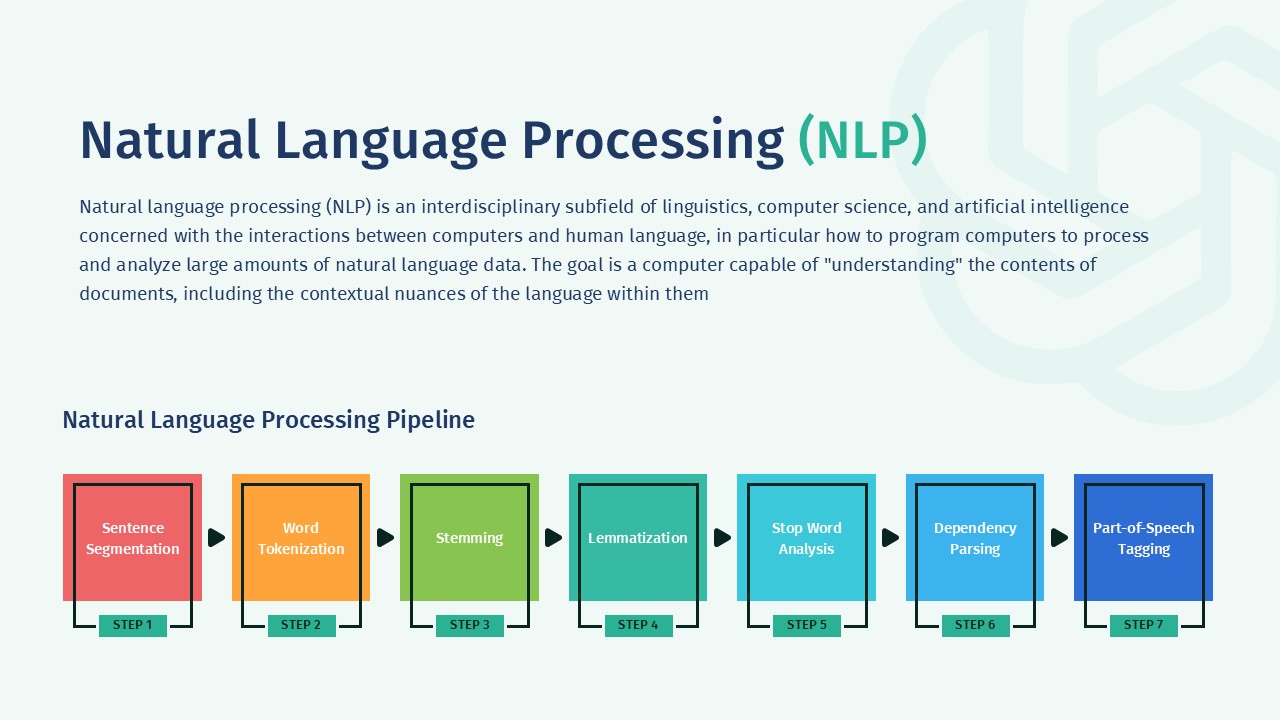 Natural Language Processing (NLP)

Natural language processing (NLP) is an interdisciplinary subfield of linguistics, computer science, and artificial intelligence concerned with the interactions between computers and human language, in particular how to program computers to process and analyze large amounts of natural language data. The goal is a computer capable of "understanding" the contents of documents, including the contextual nuances of the language within them

Natural Language Processing Pipeline

Sentence Segmentation
STEP 1

Word Tokenization
STEP 2

Stemming
STEP 3

Lemmatization
STEP 4

Stop Word Analysis
STEP 5

Dependency Parsing
STEP 6

Part-of-Speech Tagging
STEP 7